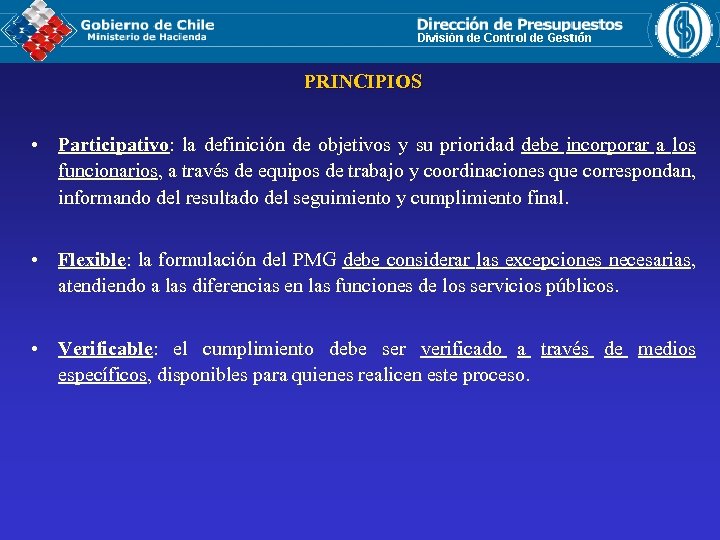 Gobierno de Chile
Ministerio de Hacienda

Dirección de Presupuestos
División de Control de Gestión

PRINCIPIOS

• Participativo: la definición de objetivos y su prioridad debe incorporar a los funcionarios, a través de equipos de trabajo y coordinaciones que correspondan, informando del resultado del seguimiento y cumplimiento final.

• Flexible: la formulación del PMG debe considerar las excepciones necesarias, atendiendo a las diferencias en las funciones de los servicios públicos.

• Verificable: el cumplimiento debe ser verificado a través de medios específicos, disponibles para quienes realicen este proceso.